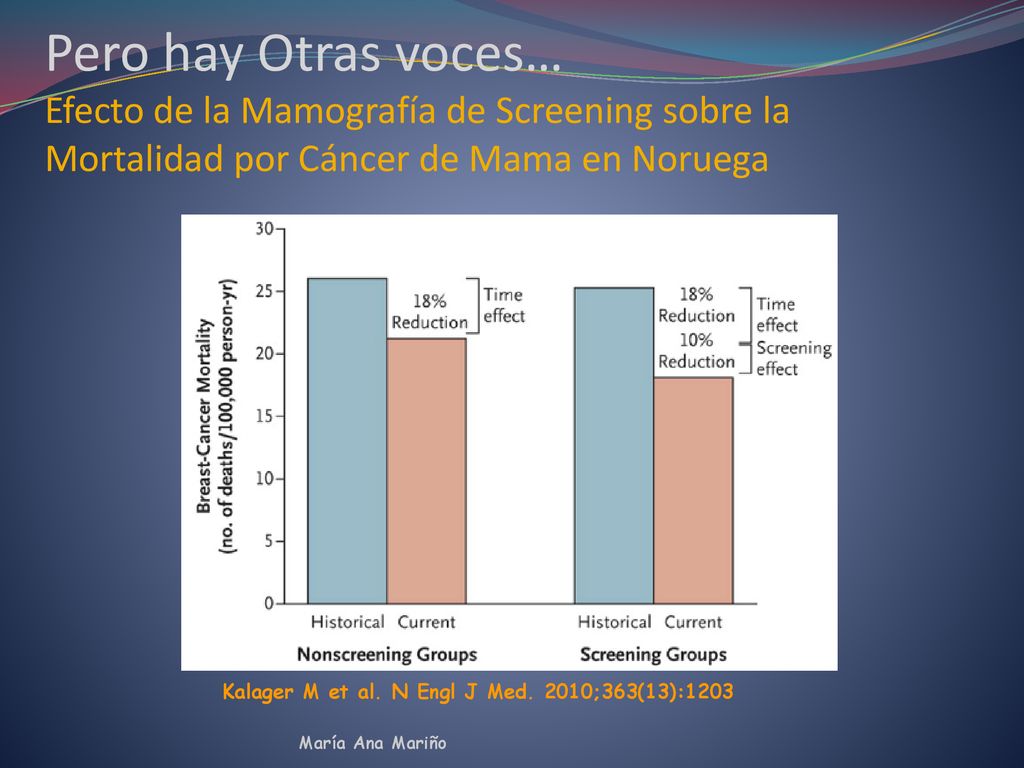 Pero hay Otras voces…
Efecto de la Mamografía de Screening sobre la Mortalidad por Cáncer de Mama en Noruega

Breast-Cancer Mortality (no. of deaths/100,000 person-yr)

30
25
20
15
10
5
0

18% Reduction
Time effect

18% Reduction
10% Reduction
Time effect
Screening effect

Historical Current
Nonscreening Groups

Historical Current
Screening Groups

Kalager M et al. N Engl J Med. 2010;363(13):1203

María Ana Mariño